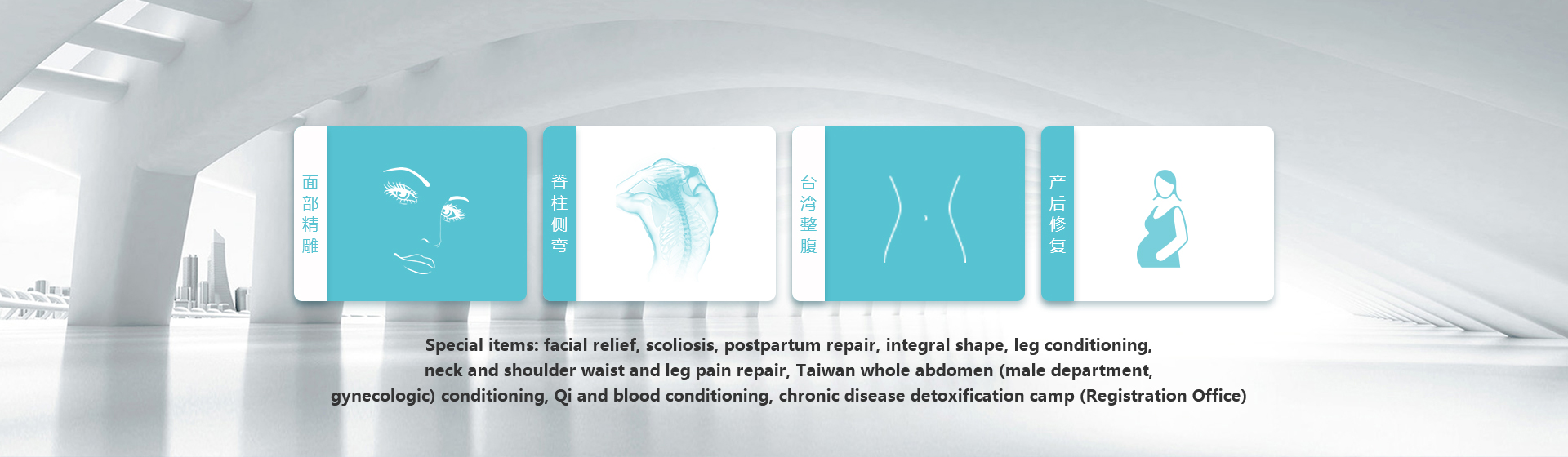 面部精雕

脊柱侧弯

台湾整腹

产后修复

Special items: facial relief, scoliosis, postpartum repair, integral shape, leg conditioning, neck and shoulder waist and leg pain repair, Taiwan whole abdomen (male department, gynecologic) conditioning, Qi and blood conditioning, chronic disease detoxification camp (Registration Office)